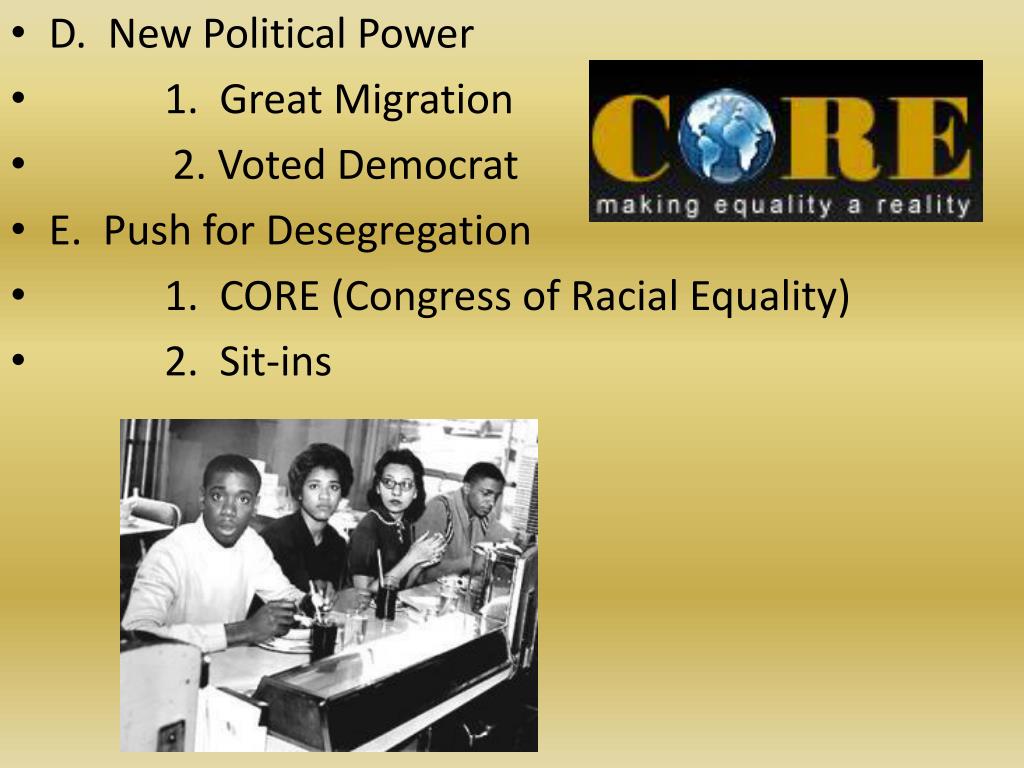 • D. New Political Power
• 1. Great Migration
• 2. Voted Democrat
• E. Push for Desegregation
• 1. CORE (Congress of Racial Equality)
• 2. Sit-ins

CORE
making equality a reality